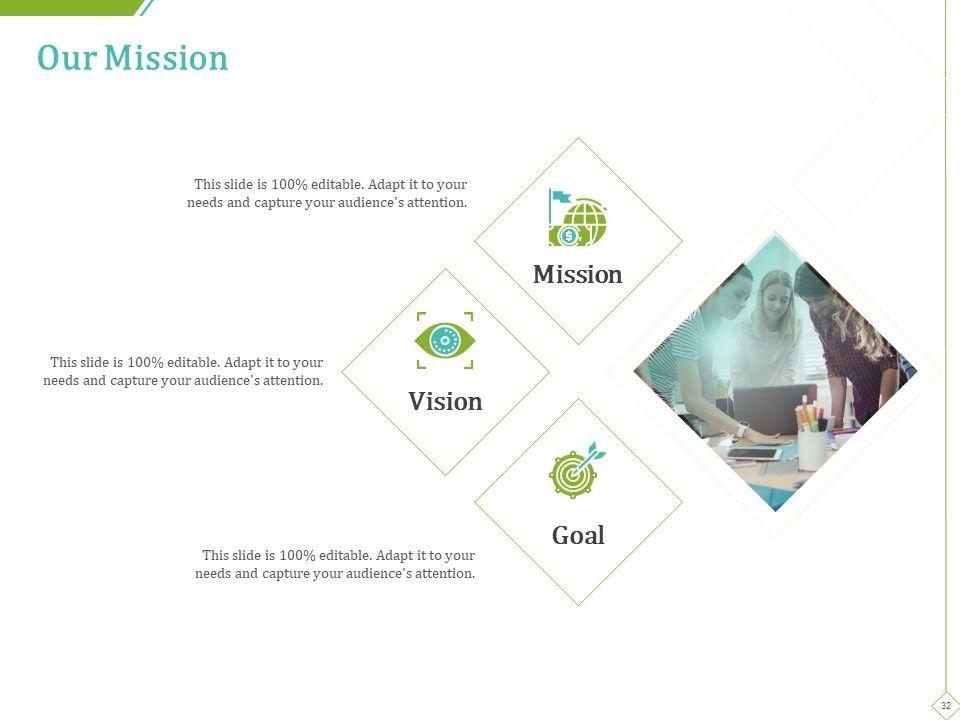 Our Mission

This slide is 100% editable. Adapt it to your needs and capture your audience's attention.

Mission

This slide is 100% editable. Adapt it to your needs and capture your audience's attention.

Vision

Goal

This slide is 100% editable. Adapt it to your needs and capture your audience's attention.

32